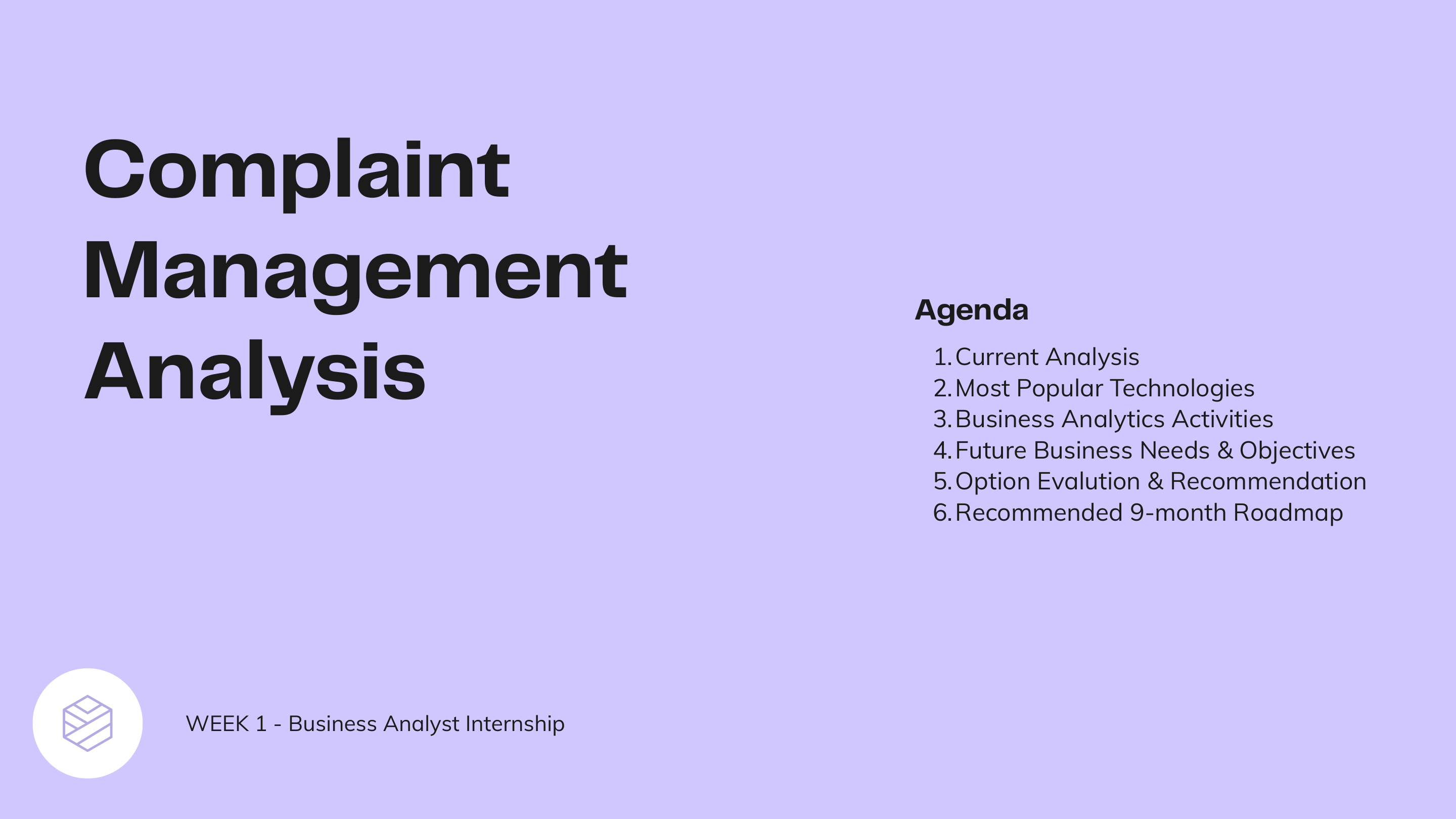 Complaint Management Analysis

Agenda

1. Current Analysis
2. Most Popular Technologies
3. Business Analytics Activities
4. Future Business Needs & Objectives
5. Option Evalution & Recommendation
6. Recommended 9-month Roadmap

WEEK 1 - Business Analyst Internship